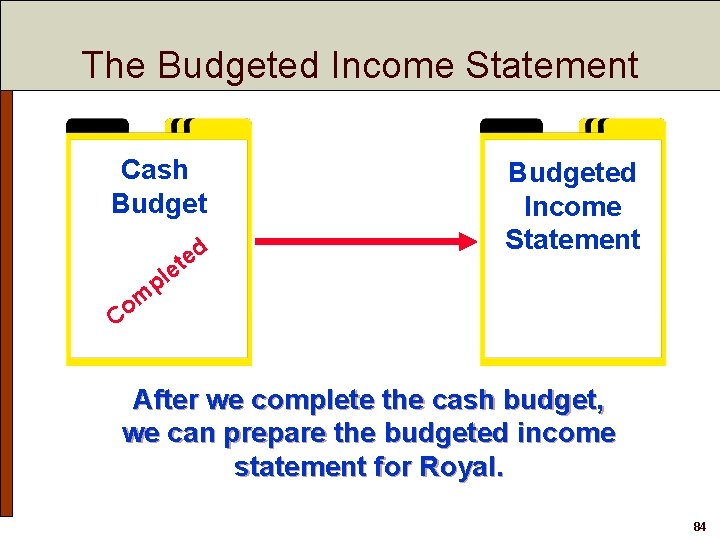 The Budgeted Income Statement

Cash Budget

Completed

Budgeted Income Statement

After we complete the cash budget, we can prepare the budgeted income statement for Royal.

84